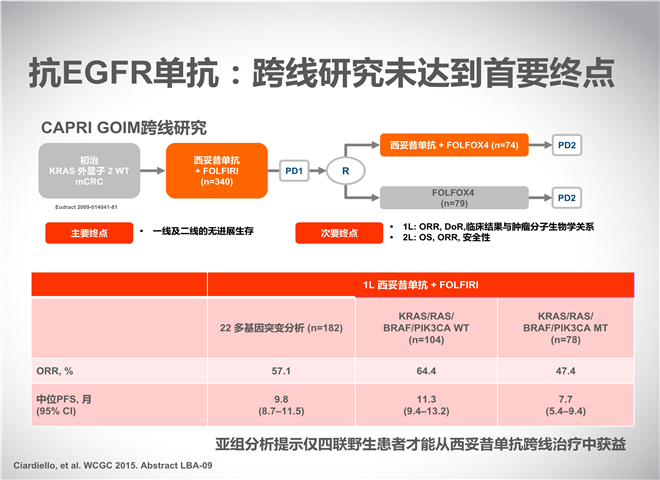 抗EGFR单抗：跨线研究未达到首要终点

CAPRI GOIM跨线研究

初治
KRAS 外显子 2 WT
mCRC

Eudract 2009-014041-81

西妥昔单抗
+ FOLFIRI
(n=340)

PD1

R

西妥昔单抗 + FOLFOX4 (n=74)

PD2

FOLFOX4
(n=79)

PD2

主要终点

• 一线及二线的无进展生存

次要终点

• 1L: ORR, DoR,临床结果与肿瘤分子生物学关系
• 2L: OS, ORR, 安全性

| | 1L 西妥昔单抗 + FOLFIRI | | |
|---|---|---|---|
| | 22 多基因突变分析 (n=182) | KRAS/RAS/ BRAF/PIK3CA WT (n=104) | KRAS/RAS/ BRAF/PIK3CA MT (n=78) |
| ORR, % | 57.1 | 64.4 | 47.4 |
| 中位PFS, 月 (95% CI) | 9.8 (8.7–11.5) | 11.3 (9.4–13.2) | 7.7 (5.4–9.4) |

亚组分析提示仅四联野生患者才能从西妥昔单抗跨线治疗中获益

Ciardiello, et al. WCGC 2015. Abstract LBA-09